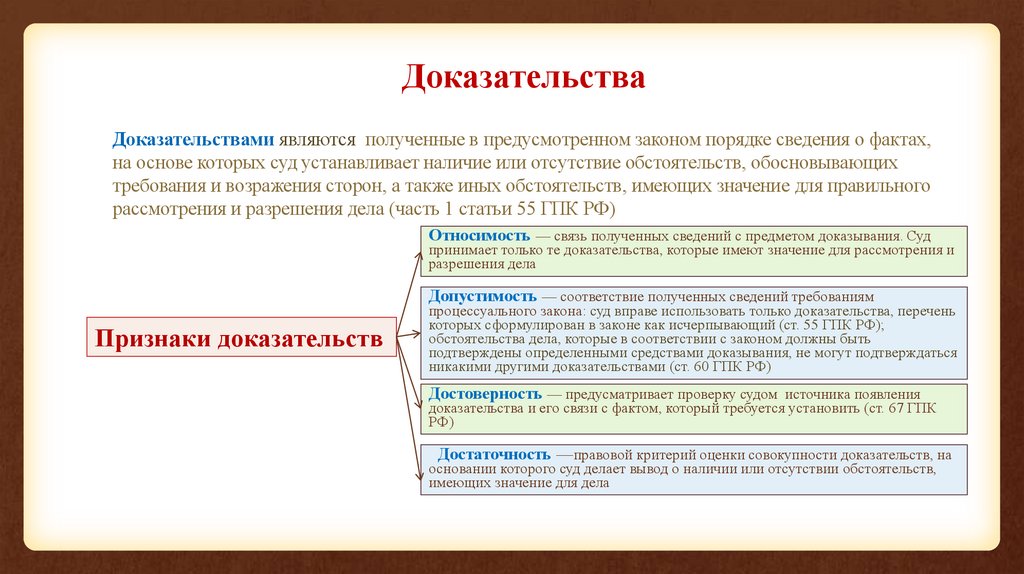 Доказательства

Доказательствами являются полученные в предусмотренном законом порядке сведения о фактах, на основе которых суд устанавливает наличие или отсутствие обстоятельств, обосновывающих требования и возражения сторон, а также иных обстоятельств, имеющих значение для правильного рассмотрения и разрешения дела (часть 1 статьи 55 ГПК РФ)

Признаки доказательств

Относимость — связь полученных сведений с предметом доказывания. Суд принимает только те доказательства, которые имеют значение для рассмотрения и разрешения дела

Допустимость — соответствие полученных сведений требованиям процессуального закона: суд вправе использовать только доказательства, перечень которых сформулирован в законе как исчерпывающий (ст. 55 ГПК РФ); обстоятельства дела, которые в соответствии с законом должны быть подтверждены определенными средствами доказывания, не могут подтверждаться никакими другими доказательствами (ст. 60 ГПК РФ)

Достоверность — предусматривает проверку судом источника появления доказательства и его связи с фактом, который требуется установить (ст. 67 ГПК РФ)

Достаточность —правовой критерий оценки совокупности доказательств, на основании которого суд делает вывод о наличии или отсутствии обстоятельств, имеющих значение для дела